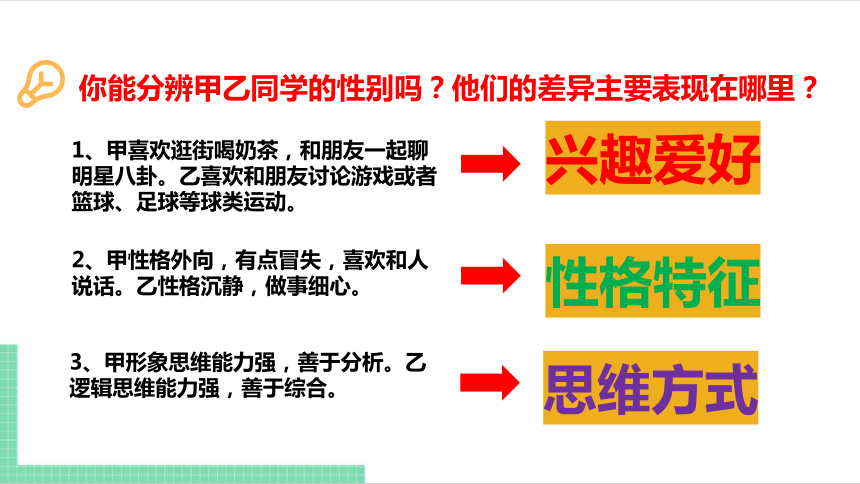 你能分辨甲乙同学的性别吗？他们的差异主要表现在哪里？

1、甲喜欢逛街喝奶茶，和朋友一起聊明星八卦。乙喜欢和朋友讨论游戏或者篮球、足球等球类运动。

兴趣爱好

2、甲性格外向，有点冒失，喜欢和人说话。乙性格沉静，做事细心。

性格特征

3、甲形象思维能力强，善于分析。乙逻辑思维能力强，善于综合。

思维方式